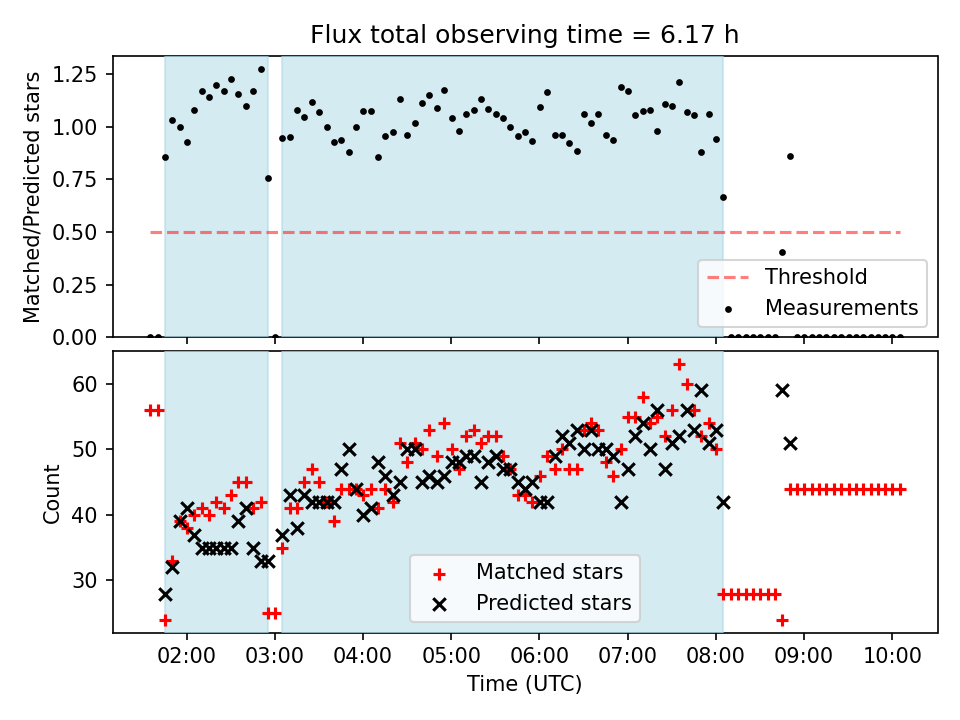 Flux total observing time = 6.17 h

Matched/Predicted stars

1.25
1.00
0.75
0.50
0.25
0.00

Threshold
Measurements

Count

60
50
40
30

Matched stars
Predicted stars

02:00
03:00
04:00
05:00
06:00
07:00
08:00
09:00
10:00

Time (UTC)